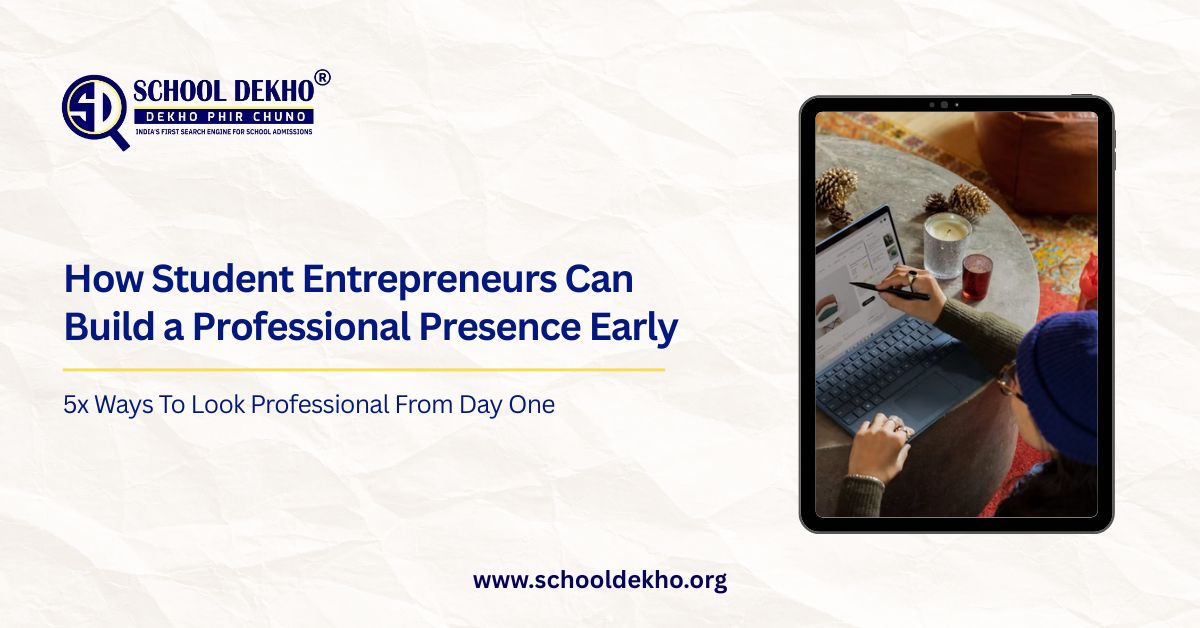 SD SCHOOL DEKHO®
DEKHO PHIR CHUNO
INDIA'S FIRST SEARCH ENGINE FOR SCHOOL ADMISSIONS

How Student Entrepreneurs Can Build a Professional Presence Early

5x Ways To Look Professional From Day One

www.schooldekho.org